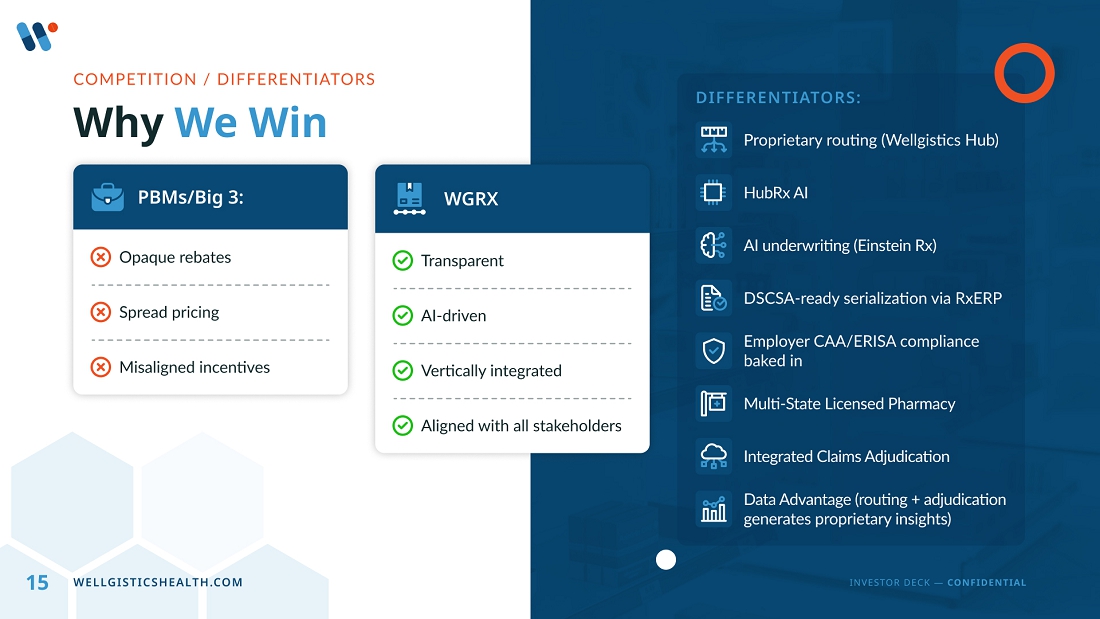 COMPETITION / DIFFERENTIATORS

Why We Win

PBMs/Big 3:

Opaque rebates

Spread pricing

Misaligned incentives

WGRX

Transparent

AI-driven

Vertically integrated

Aligned with all stakeholders

DIFFERENTIATORS:

Proprietary routing (Wellgistics Hub)

HubRx AI

AI underwriting (Einstein Rx)

DSCSA-ready serialization via RxERP

Employer CAA/ERISA compliance baked in

Multi-State Licensed Pharmacy

Integrated Claims Adjudication

Data Advantage (routing + adjudication generates proprietary insights)

15 WELLGISTICSHEALTH.COM

INVESTOR DECK — CONFIDENTIAL